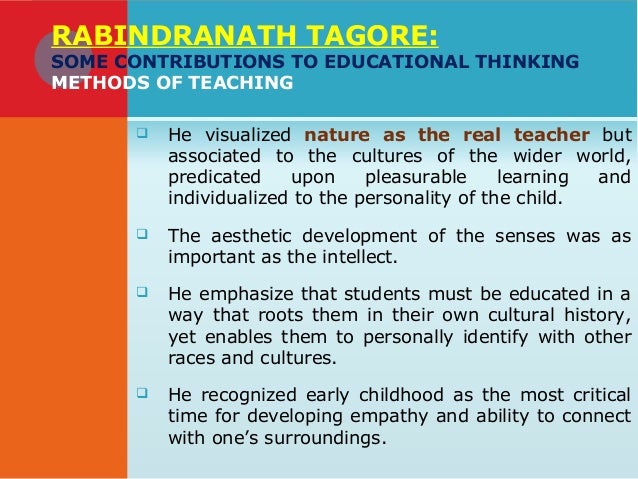 RABINDRANATH TAGORE:
SOME CONTRIBUTIONS TO EDUCATIONAL THINKING
METHODS OF TEACHING

❑ He visualized nature as the real teacher but associated to the cultures of the wider world, predicated upon pleasurable learning and individualized to the personality of the child.

❑ The aesthetic development of the senses was as important as the intellect.

❑ He emphasize that students must be educated in a way that roots them in their own cultural history, yet enables them to personally identify with other races and cultures.

❑ He recognized early childhood as the most critical time for developing empathy and ability to connect with one's surroundings.